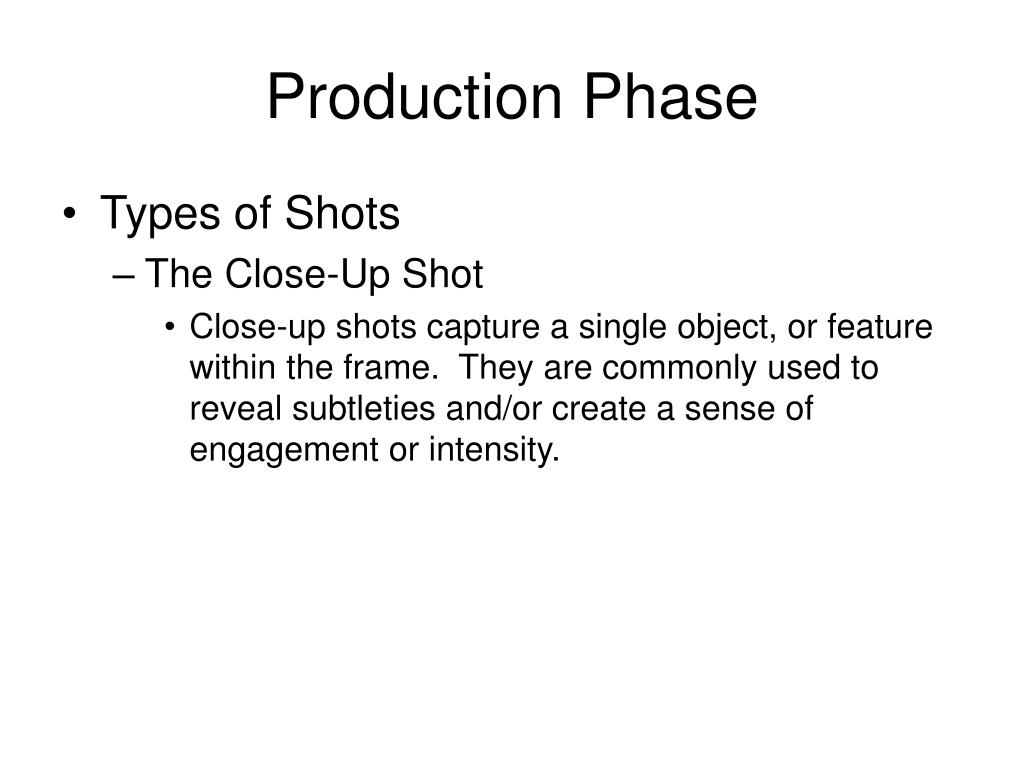 Production Phase

• Types of Shots
– The Close-Up Shot
• Close-up shots capture a single object, or feature within the frame.  They are commonly used to reveal subtleties and/or create a sense of engagement or intensity.